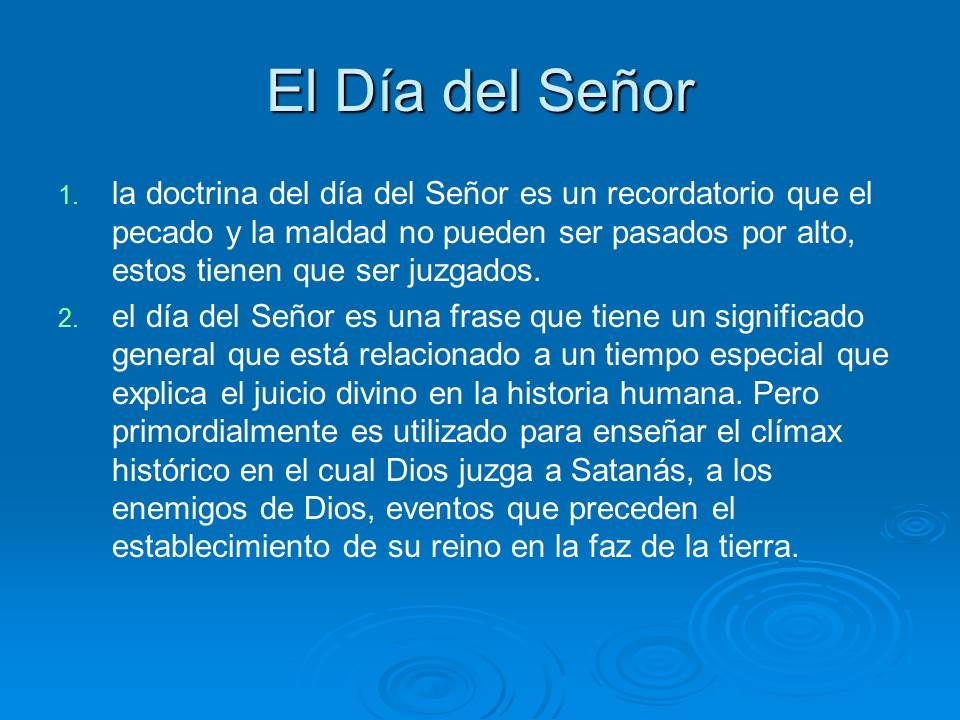 El Día del Señor

1. la doctrina del día del Señor es un recordatorio que el pecado y la maldad no pueden ser pasados por alto, estos tienen que ser juzgados.

2. el día del Señor es una frase que tiene un significado general que está relacionado a un tiempo especial que explica el juicio divino en la historia humana. Pero primordialmente es utilizado para enseñar el clímax histórico en el cual Dios juzga a Satanás, a los enemigos de Dios, eventos que preceden el establecimiento de su reino en la faz de la tierra.